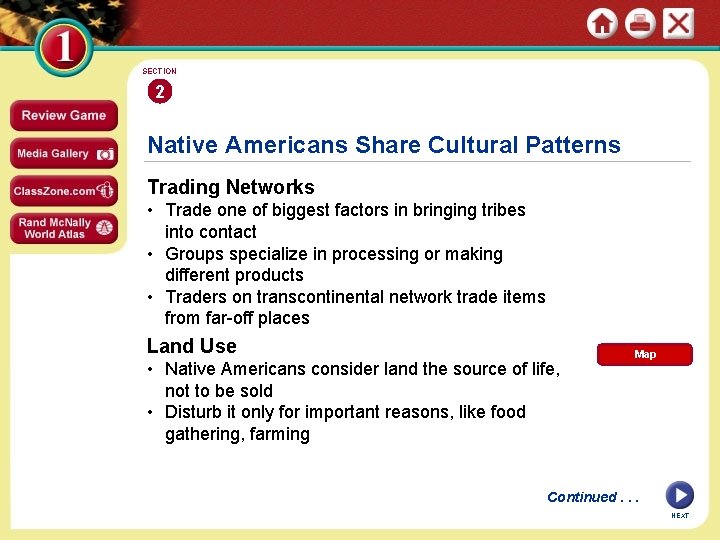 1

Review Game

Media Gallery

ClassZone.com

Rand McNally World Atlas

SECTION

2

Native Americans Share Cultural Patterns

Trading Networks
• Trade one of biggest factors in bringing tribes into contact
• Groups specialize in processing or making different products
• Traders on transcontinental network trade items from far-off places

Land Use
• Native Americans consider land the source of life, not to be sold
• Disturb it only for important reasons, like food gathering, farming

Map

Continued . . .

NEXT